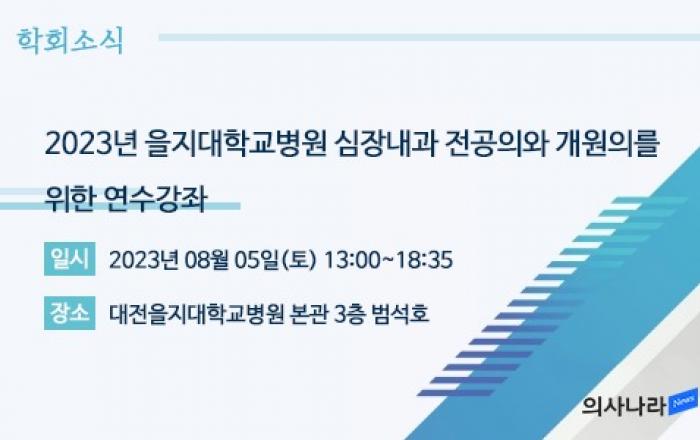 학회소식

2023년 을지대학교병원 심장내과 전공의와 개원의를 위한 연수강좌

일시 2023년 08월 05일(토) 13:00~18:35

장소 대전을지대학교병원 본관 3층 범석호

의사나라 News